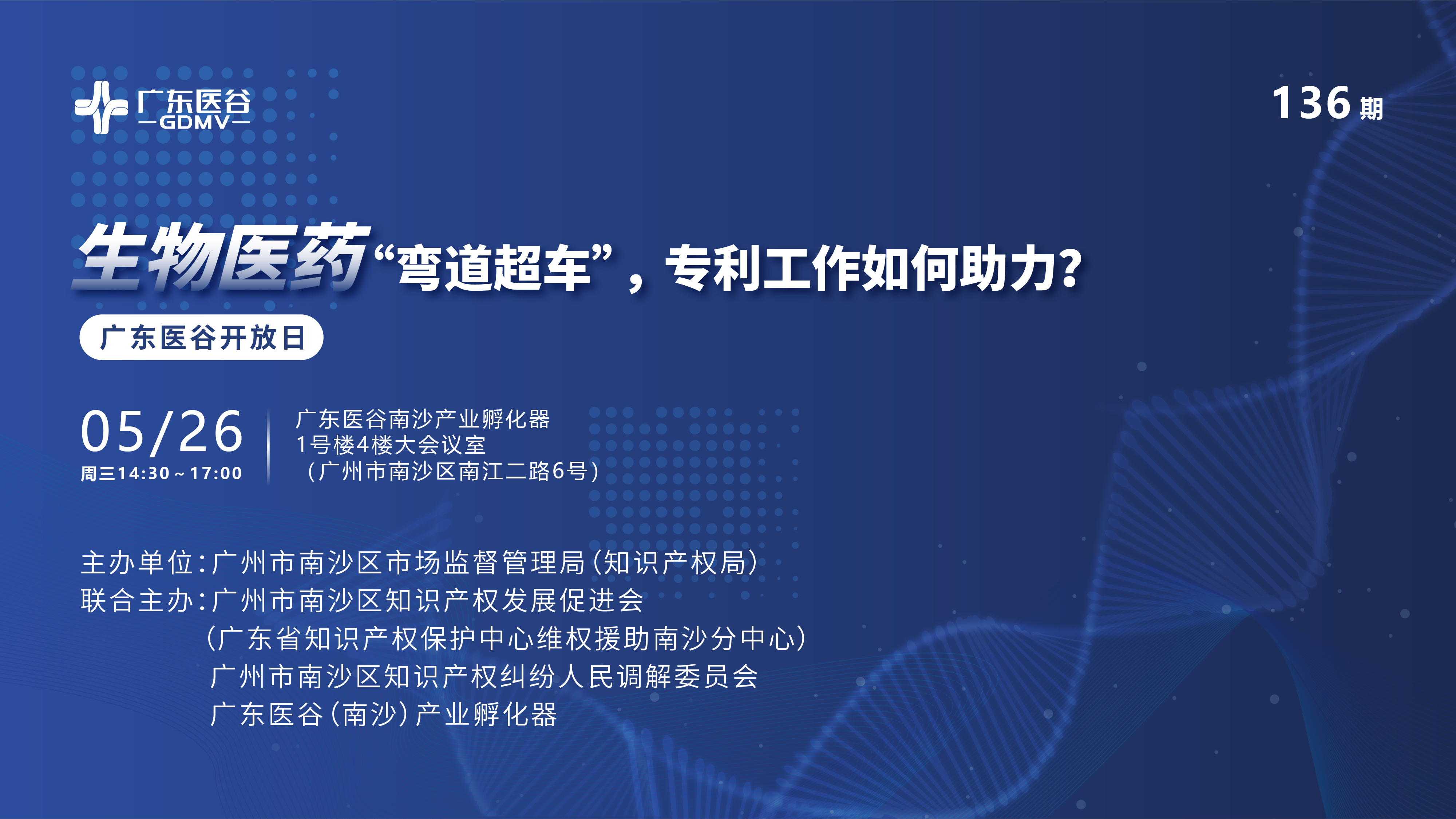 广东医谷
—GDMV—

136 期

生物医药“弯道超车”，专利工作如何助力？

广东医谷开放日

05/26
周三14:30～17:00

广东医谷南沙产业孵化器
1号楼4楼大会议室
（广州市南沙区南江二路6号）

主办单位：广州市南沙区市场监督管理局（知识产权局）
联合主办：广州市南沙区知识产权发展促进会
（广东省知识产权保护中心维权援助南沙分中心）
广州市南沙区知识产权纠纷人民调解委员会
广东医谷（南沙）产业孵化器